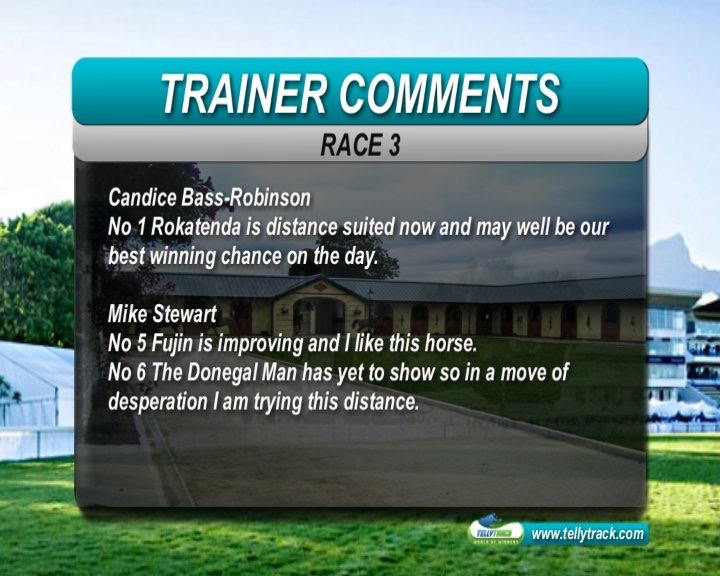 TRAINER COMMENTS
RACE 3

Candice Bass-Robinson
No 1 Rokatenda is distance suited now and may well be our best winning chance on the day.

Mike Stewart
No 5 Fujin is improving and I like this horse.
No 6 The Donegal Man has yet to show so in a move of desperation I am trying this distance.

TELLYTRACK
WORLD OF WINNERS
www.tellytrack.com